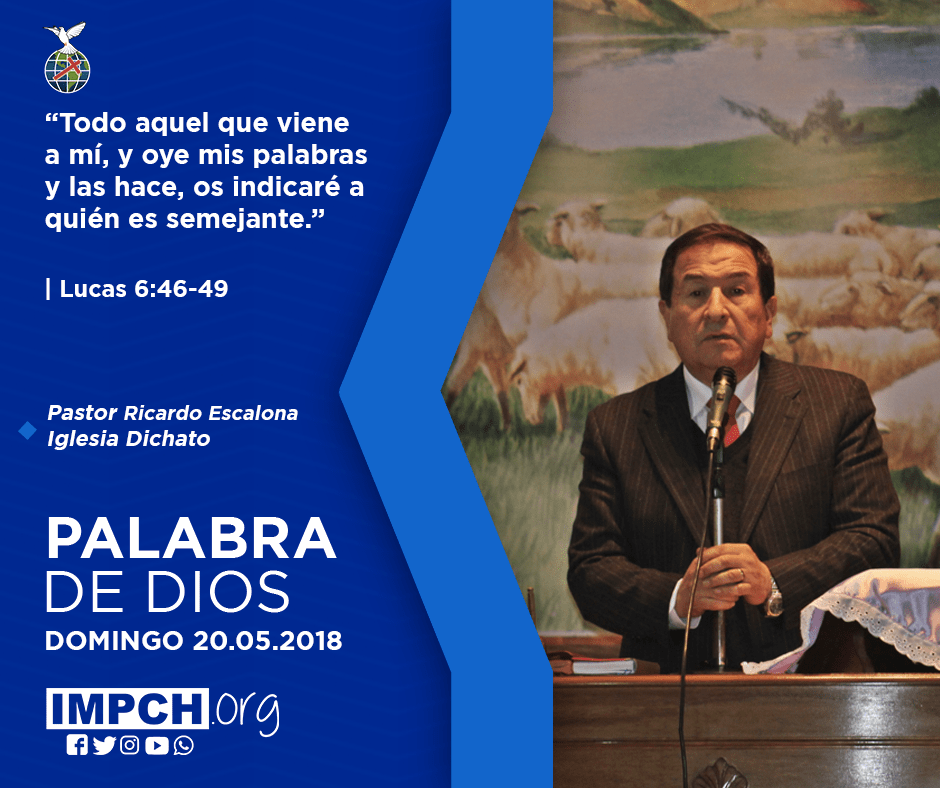 “Todo aquel que viene a mí, y oye mis palabras y las hace, os indicaré a quién es semejante.”

| Lucas 6:46-49

Pastor Ricardo Escalona
Iglesia Dichato

PALABRA
DE DIOS
DOMINGO 20.05.2018

IMPCH.org